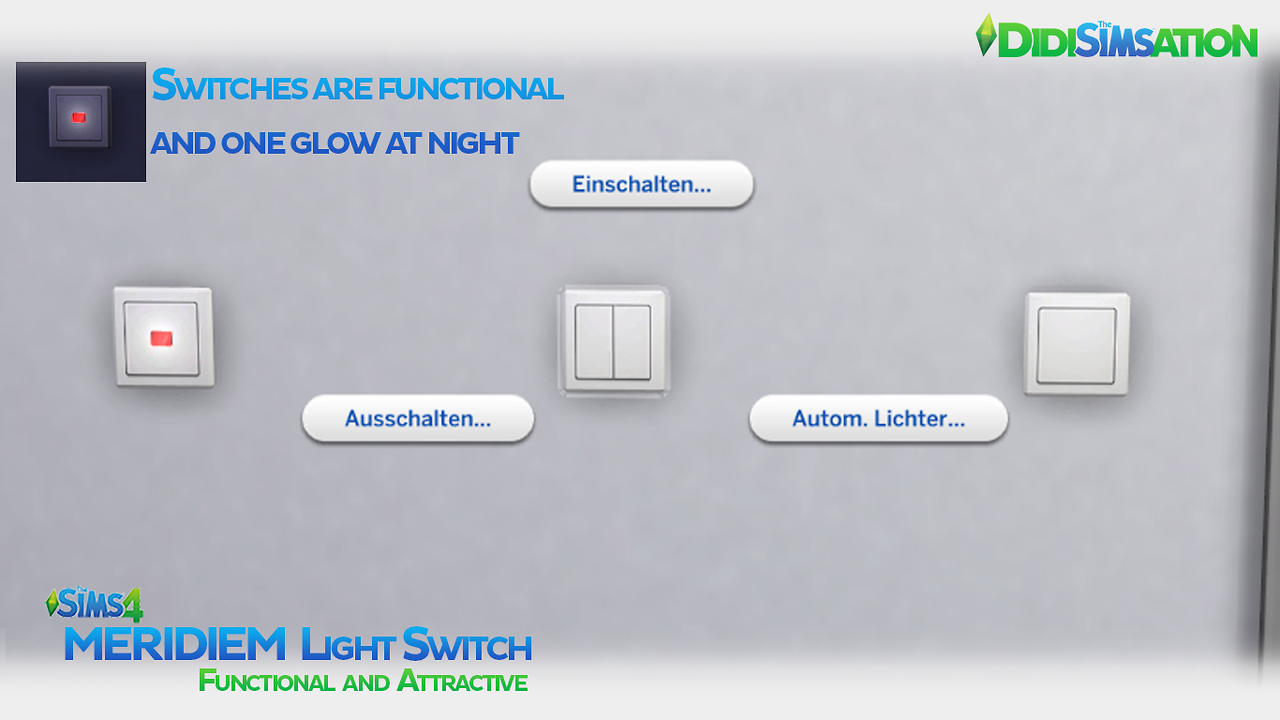 The DidiSimsation

Switches are functional and one glow at night

Einschalten...

Ausschalten...

Autom. Lichter...

The Sims 4

MERIDIEM Light Switch

Functional and Attractive